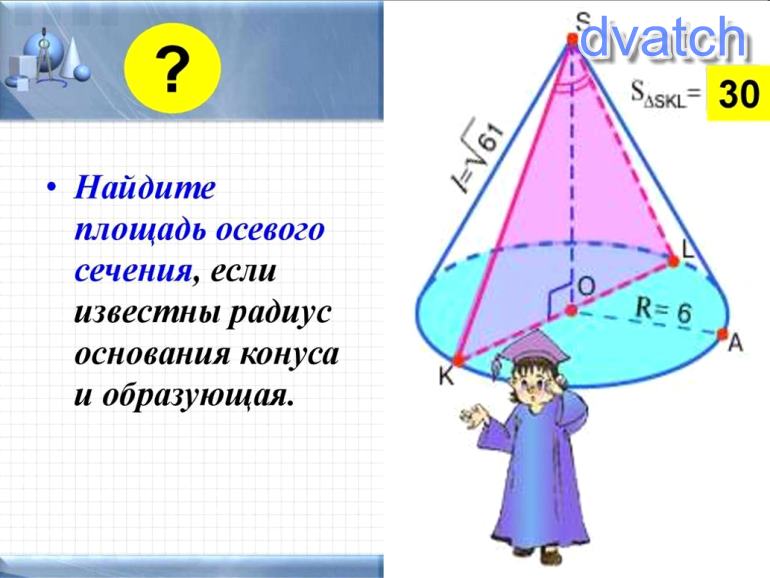 ?

• Найдите площадь осевого сечения, если известны радиус основания конуса и образующая.

S

dvatch

$S_{\Delta SKL}=$ 30

$l=\sqrt{61}$

L

O

$R=6$

A

K